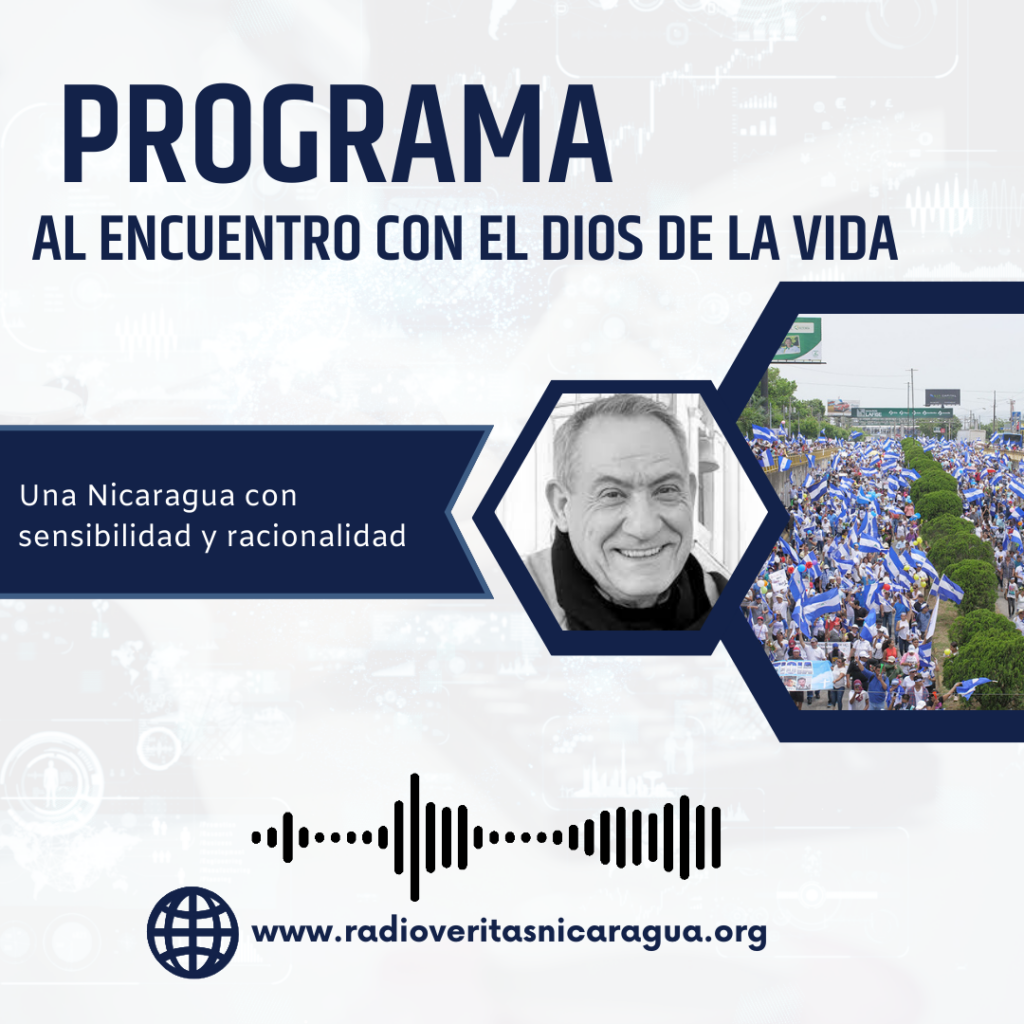 PROGRAMA
AL ENCUENTRO CON EL DIOS DE LA VIDA

Una Nicaragua con sensibilidad y racionalidad

www.radioveritasnicaragua.org